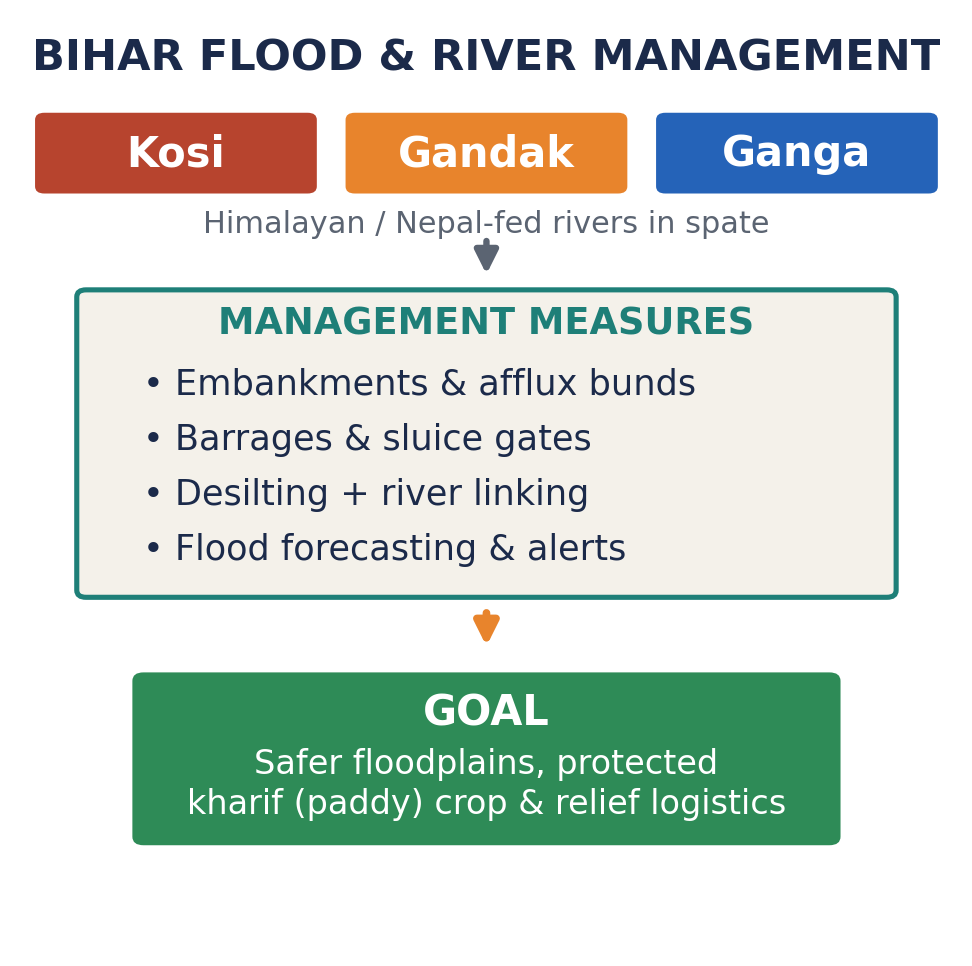 BIHAR FLOOD & RIVER MANAGEMENT

Kosi

Gandak

Ganga

Himalayan / Nepal-fed rivers in spate

MANAGEMENT MEASURES

• Embankments & afflux bunds
• Barrages & sluice gates
• Desilting + river linking
• Flood forecasting & alerts

GOAL

Safer floodplains, protected kharif (paddy) crop & relief logistics